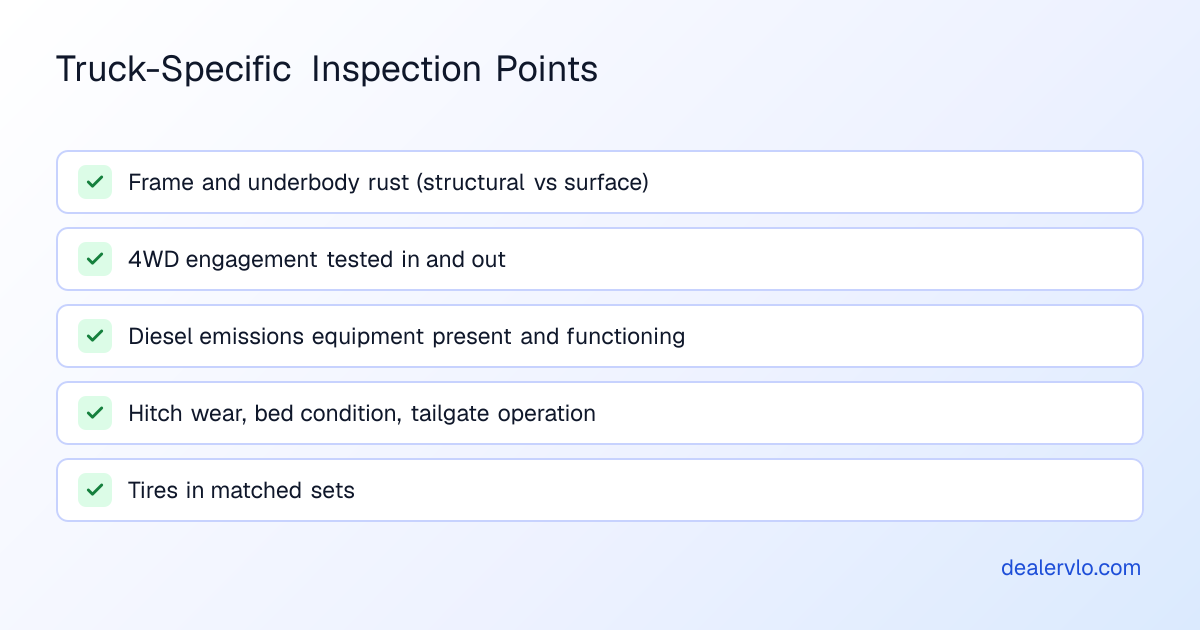 Truck-Specific Inspection Points

Frame and underbody rust (structural vs surface)

4WD engagement tested in and out

Diesel emissions equipment present and functioning

Hitch wear, bed condition, tailgate operation

Tires in matched sets

dealervlo.com